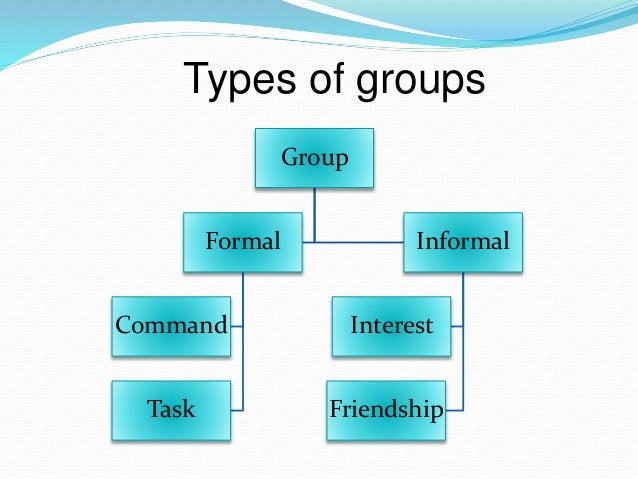 Types of groups

Group

Formal

Informal

Command

Task

Interest

Friendship